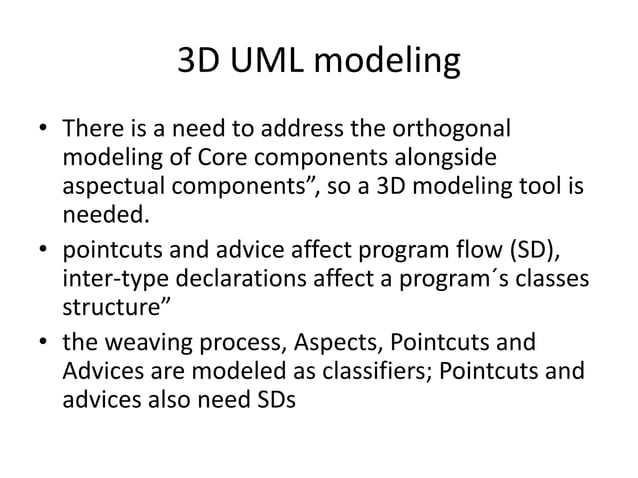 3D UML modeling

• There is a need to address the orthogonal modeling of Core components alongside aspectual components”, so a 3D modeling tool is needed.
• pointcuts and advice affect program flow (SD), inter-type declarations affect a program´s classes structure”
• the weaving process, Aspects, Pointcuts and Advices are modeled as classifiers; Pointcuts and advices also need SDs